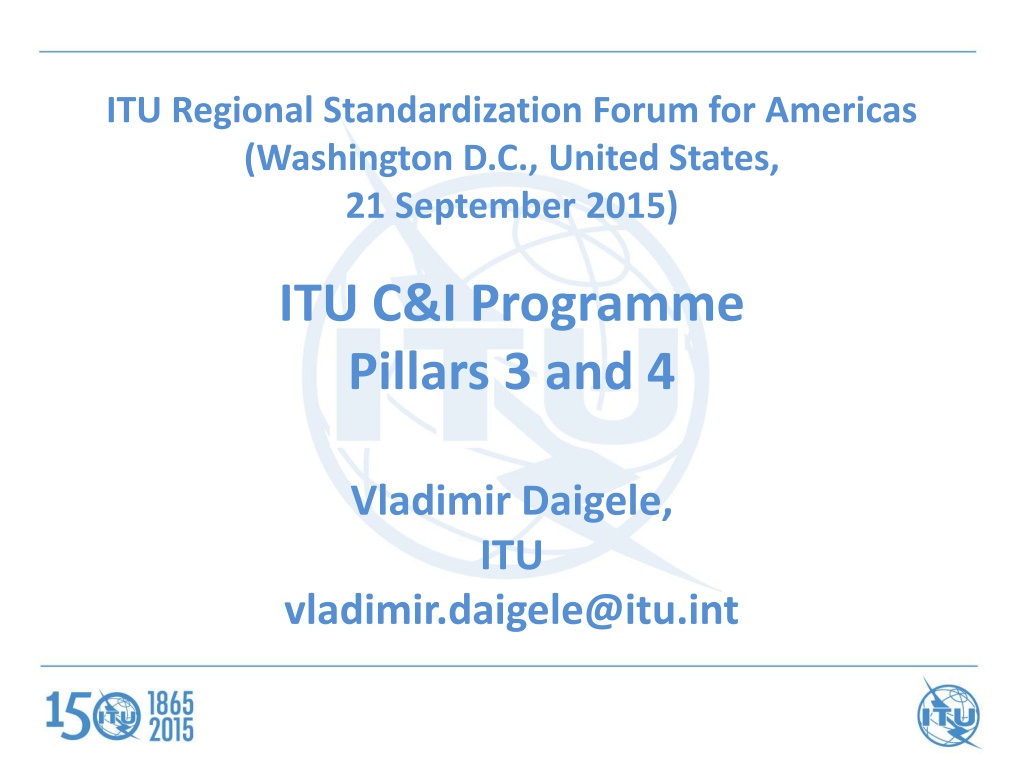 ITU Regional Standardization Forum for Americas
(Washington D.C., United States,
21 September 2015)

ITU C&I Programme
Pillars 3 and 4

Vladimir Daigele,
ITU
vladimir.daigele@itu.int

150 ITU 1865 2015

ITU